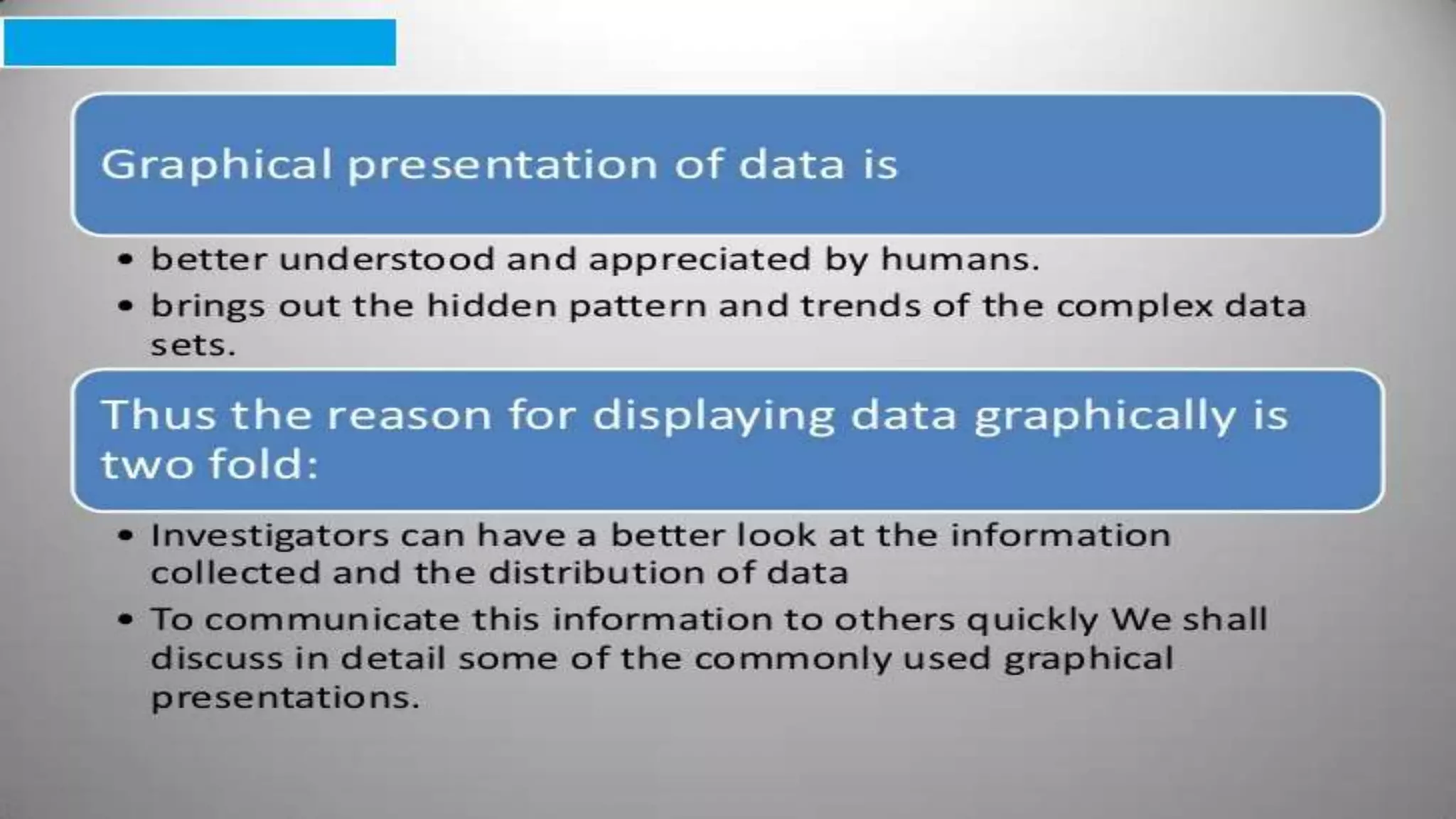 Graphical presentation of data is

• better understood and appreciated by humans.
• brings out the hidden pattern and trends of the complex data sets.

Thus the reason for displaying data graphically is two fold:

• Investigators can have a better look at the information collected and the distribution of data
• To communicate this information to others quickly We shall discuss in detail some of the commonly used graphical presentations.